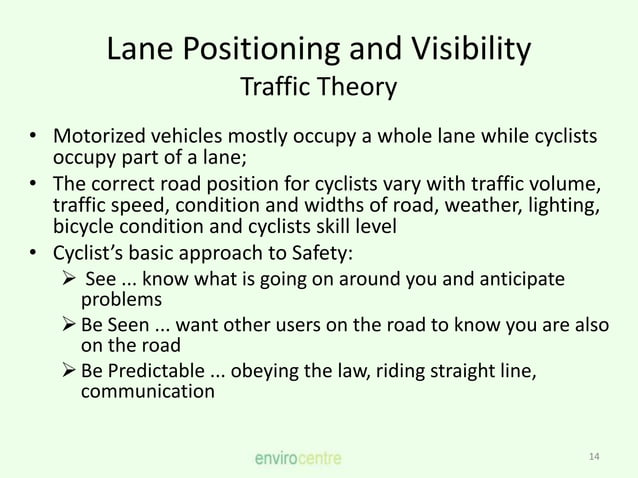 Lane Positioning and Visibility
Traffic Theory

• Motorized vehicles mostly occupy a whole lane while cyclists occupy part of a lane;
• The correct road position for cyclists vary with traffic volume, traffic speed, condition and widths of road, weather, lighting, bicycle condition and cyclists skill level
• Cyclist's basic approach to Safety:
➢ See ... know what is going on around you and anticipate problems
➢ Be Seen ... want other users on the road to know you are also on the road
➢ Be Predictable ... obeying the law, riding straight line, communication

envirocentre

14